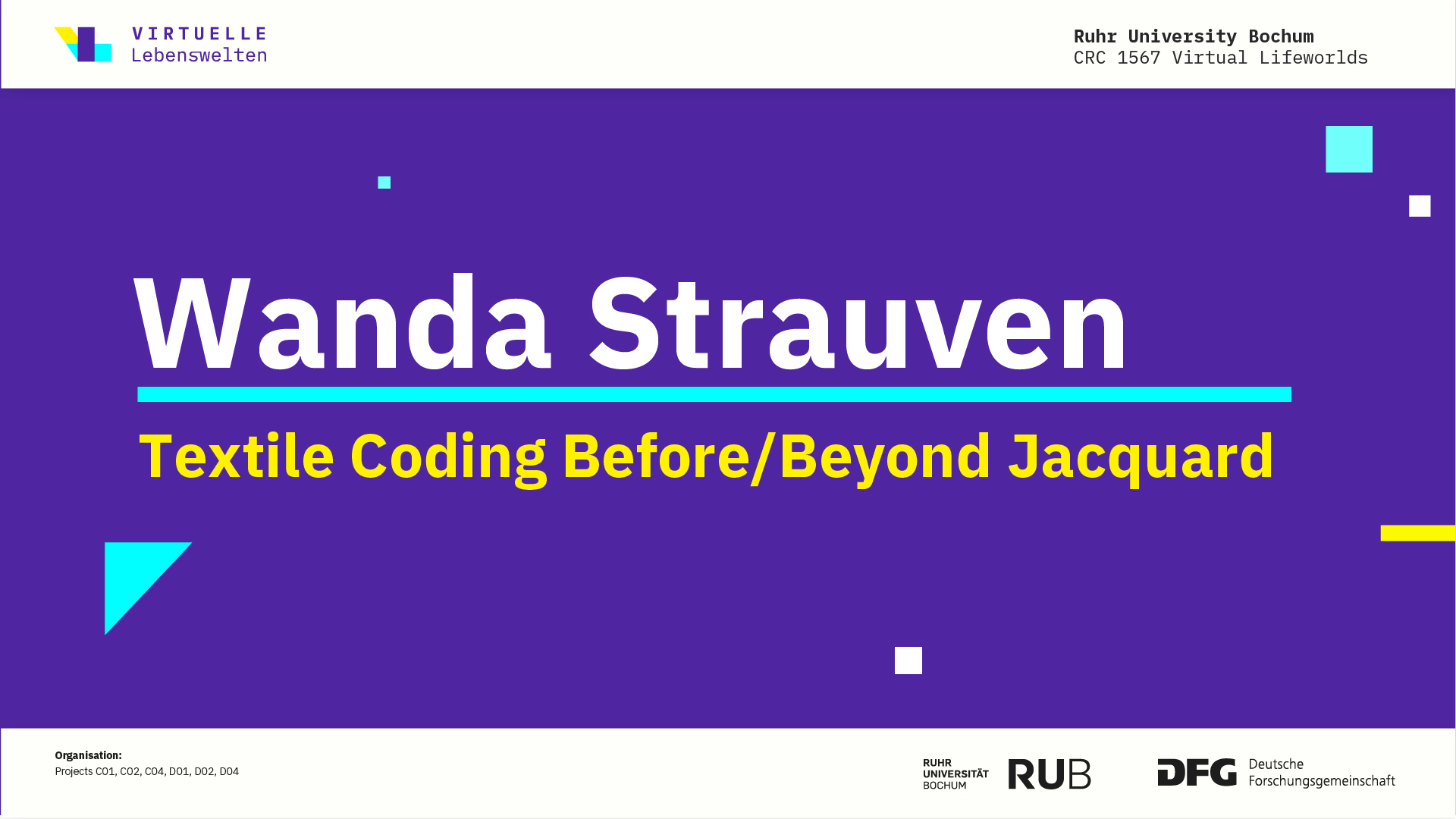 VIRTUELLE
Lebenswelten

Ruhr University Bochum
CRC 1567 Virtual Lifeworlds

Wanda Strauven

Textile Coding Before/Beyond Jacquard

Organisation:
Projects C01, C02, C04, D01, D02, D04

RUHR
UNIVERSITÄT
BOCHUM
RUB

DFG Deutsche Forschungsgemeinschaft